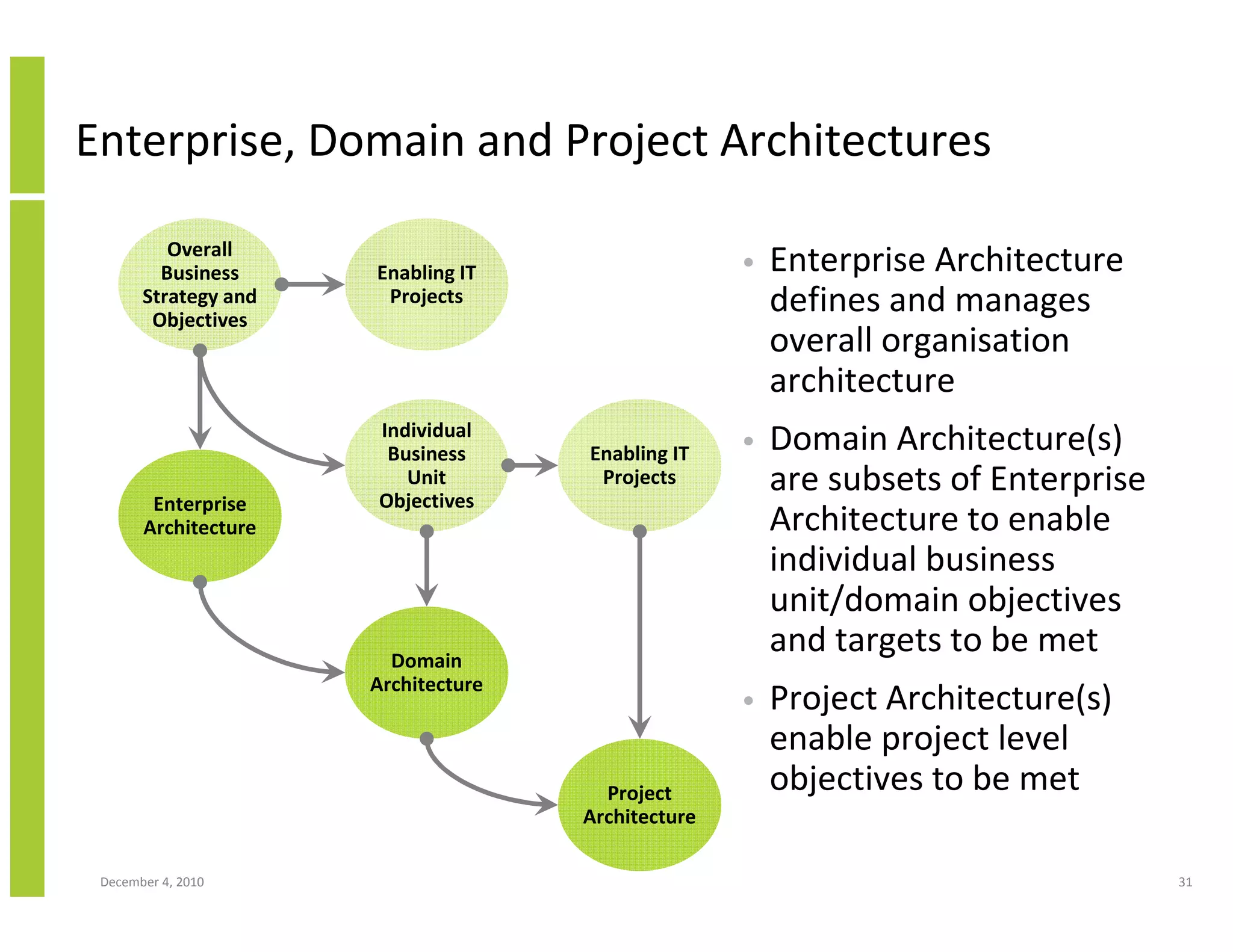 Enterprise, Domain and Project Architectures

Overall Business Strategy and Objectives

Enabling IT Projects

Individual Business Unit Objectives

Enabling IT Projects

Enterprise Architecture

Domain Architecture

Project Architecture

• Enterprise Architecture defines and manages overall organisation architecture

• Domain Architecture(s) are subsets of Enterprise Architecture to enable individual business unit/domain objectives and targets to be met

• Project Architecture(s) enable project level objectives to be met

December 4, 2010

31